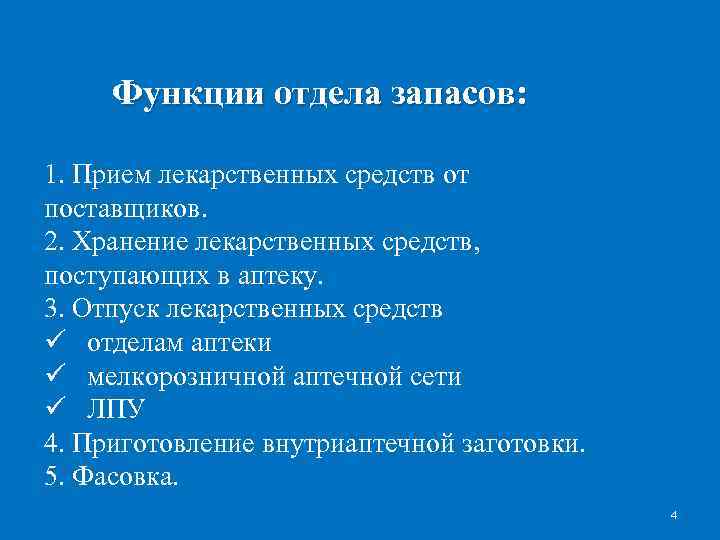 Функции отдела запасов:

1. Прием лекарственных средств от поставщиков.
2. Хранение лекарственных средств, поступающих в аптеку.
3. Отпуск лекарственных средств
✓ отделам аптеки
✓ мелкорозничной аптечной сети
✓ ЛПУ
4. Приготовление внутриаптечной заготовки.
5. Фасовка.

4